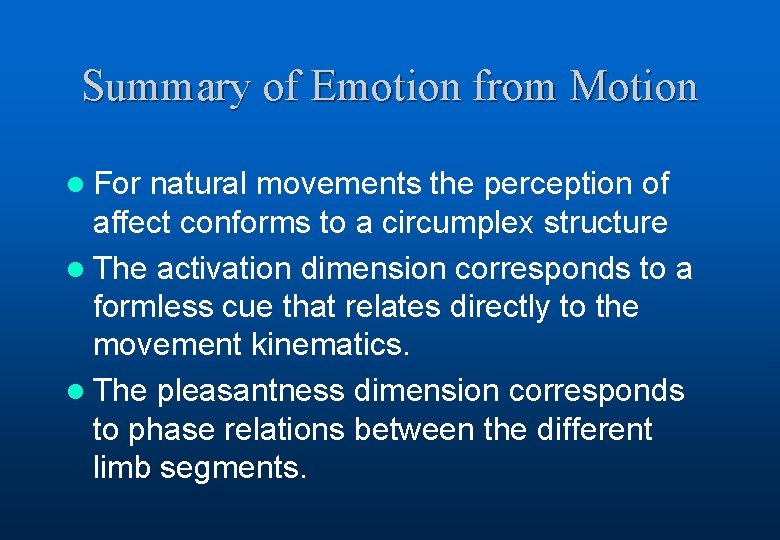 Summary of Emotion from Motion

- For natural movements the perception of affect conforms to a circumplex structure
- The activation dimension corresponds to a formless cue that relates directly to the movement kinematics.
- The pleasantness dimension corresponds to phase relations between the different limb segments.